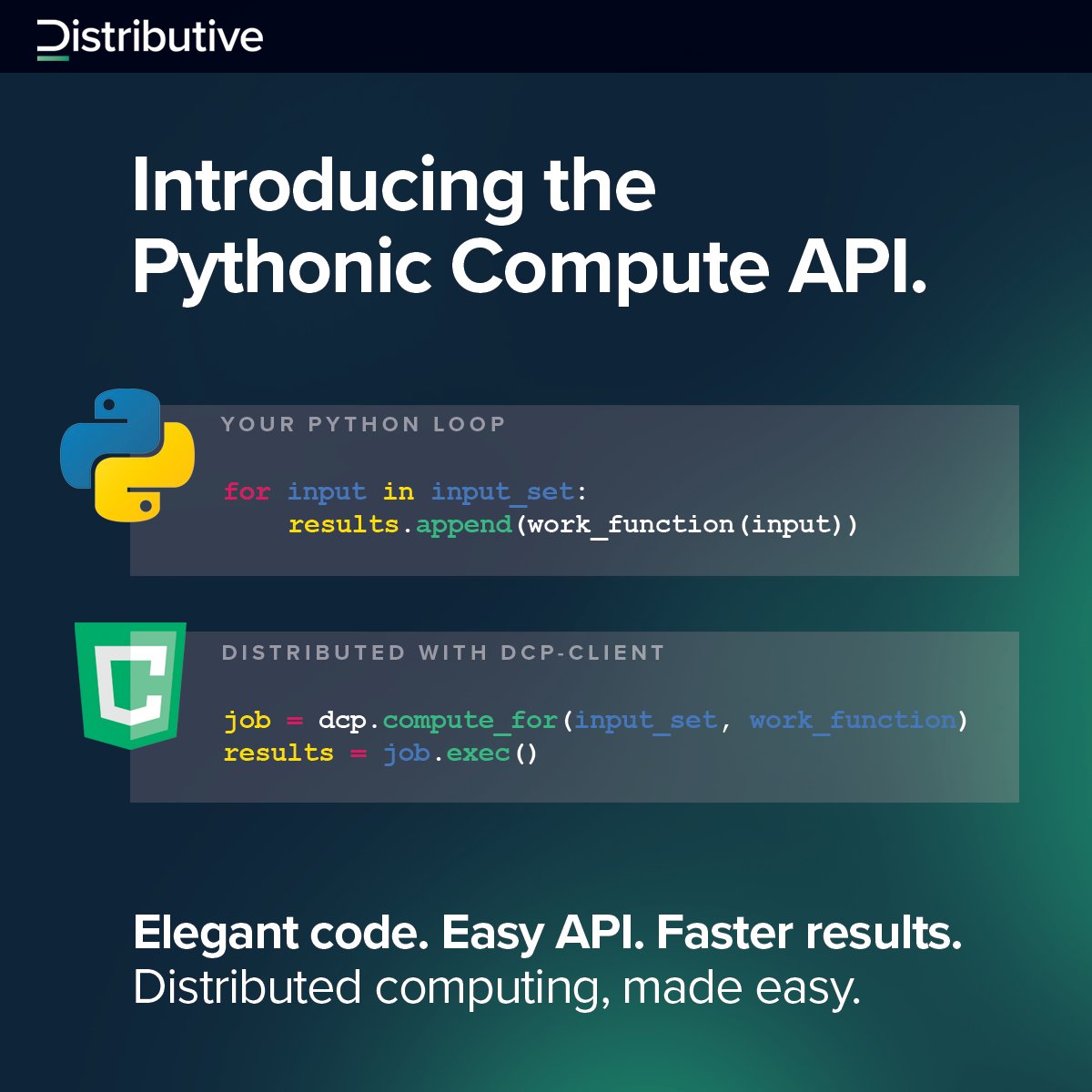 Distributive

Introducing the Pythonic Compute API.

YOUR PYTHON LOOP

for input in input_set:
    results.append(work_function(input))

DISTRIBUTED WITH DCP-CLIENT

job = dcp.compute_for(input_set, work_function)
results = job.exec()

Elegant code. Easy API. Faster results.
Distributed computing, made easy.